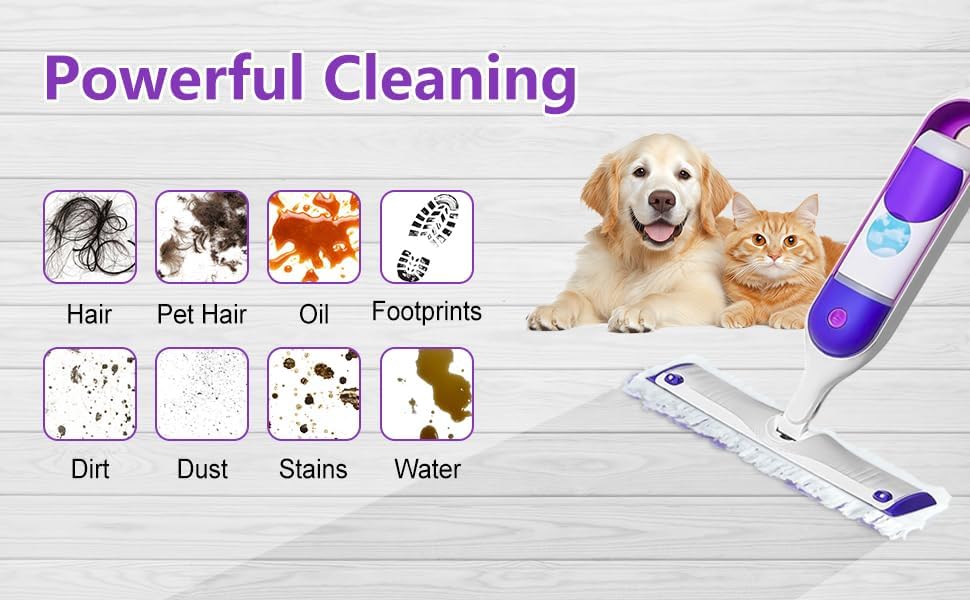 Powerful Cleaning

Hair

Pet Hair

Oil

Footprints

Dirt

Dust

Stains

Water